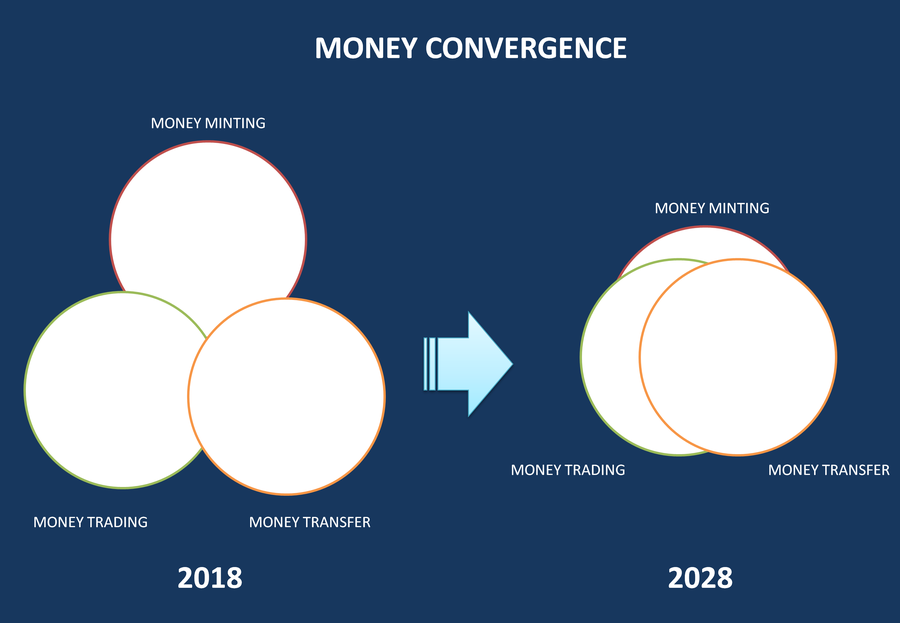 MONEY CONVERGENCE

MONEY MINTING

MONEY TRADING

MONEY TRANSFER

2018

MONEY MINTING

MONEY TRADING

MONEY TRANSFER

2028